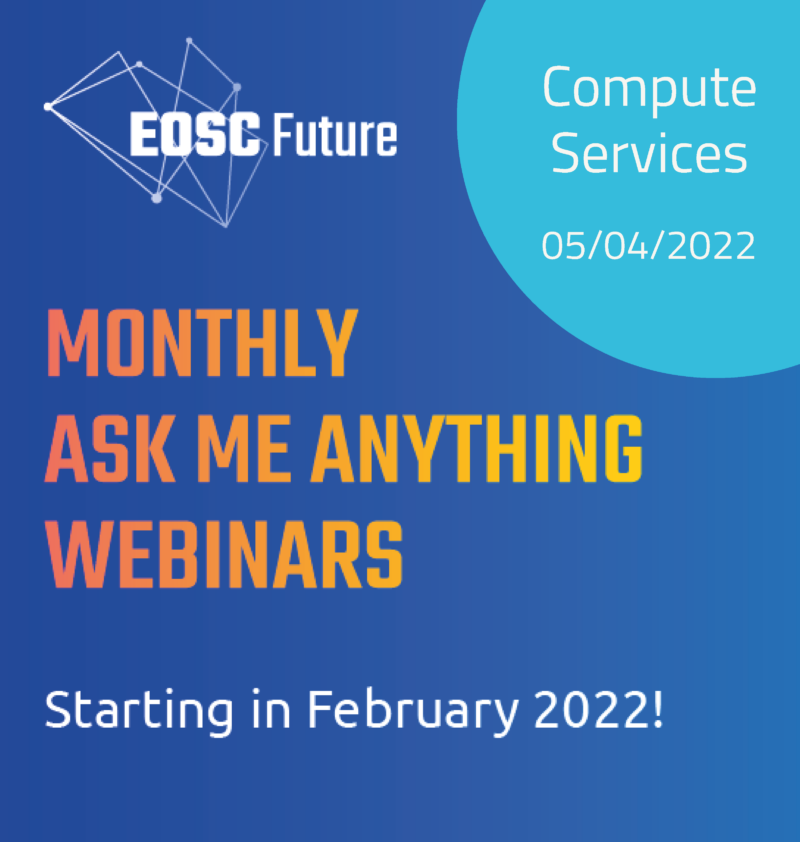 EOSC Future

Compute Services

05/04/2022

MONTHLY ASK ME ANYTHING WEBINARS

Starting in February 2022!